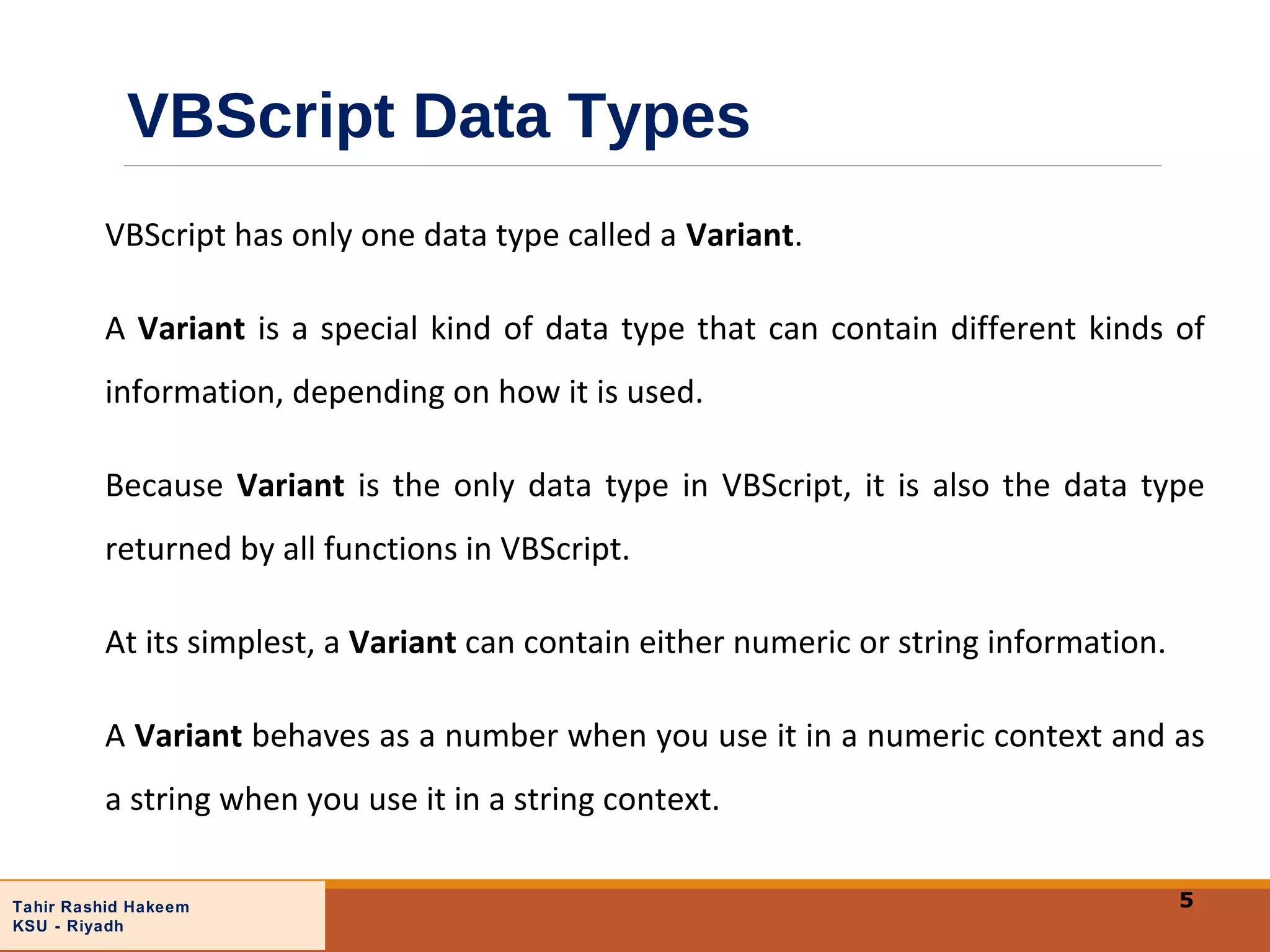 VBScript Data Types

VBScript has only one data type called a Variant.

A Variant is a special kind of data type that can contain different kinds of information, depending on how it is used.

Because Variant is the only data type in VBScript, it is also the data type returned by all functions in VBScript.

At its simplest, a Variant can contain either numeric or string information.

A Variant behaves as a number when you use it in a numeric context and as a string when you use it in a string context.

Tahir Rashid Hakeem
KSU - Riyadh

5